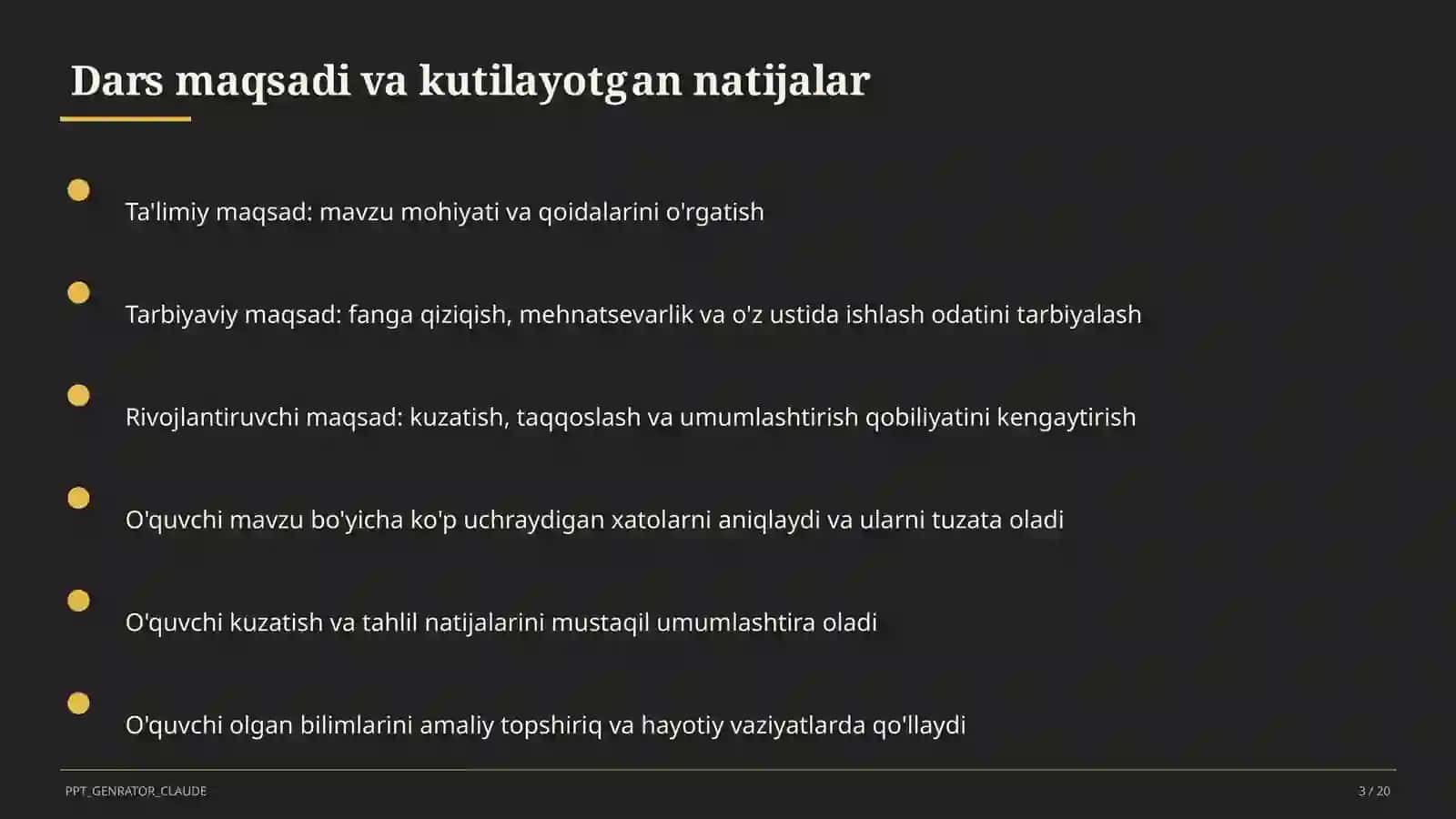 Dars maqsadi va kutilayotgan natijalar

Ta'limiy maqsad: mavzu mohiyati va qoidalarini o'rgatish

Tarbiyaviy maqsad: fanga qiziqish, mehnatsevarlik va o'z ustida ishlash odatini tarbiyalash

Rivojlantiruvchi maqsad: kuzatish, taqqoslash va umumlashtirish qobiliyatini kengaytirish

O'quvchi mavzu bo'yicha ko'p uchraydigan xatolarni aniqlaydi va ularni tuzata oladi

O'quvchi kuzatish va tahlil natijalarini mustaqil umumlashtira oladi

O'quvchi olgan bilimlarini amaliy topshiriq va hayotiy vaziyatlarda qo'llaydi

PPT_GENRATOR_CLAUDE

3 / 20